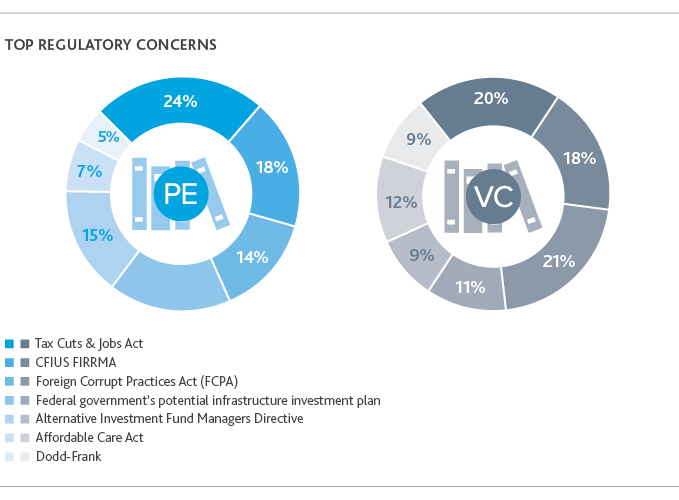 TOP REGULATORY CONCERNS

24%
18%
14%
15%
7%
5%
PE

20%
18%
21%
11%
9%
12%
9%
VC

Tax Cuts & Jobs Act
CFIUS FIRRMA
Foreign Corrupt Practices Act (FCPA)
Federal government's potential infrastructure investment plan
Alternative Investment Fund Managers Directive
Affordable Care Act
Dodd-Frank